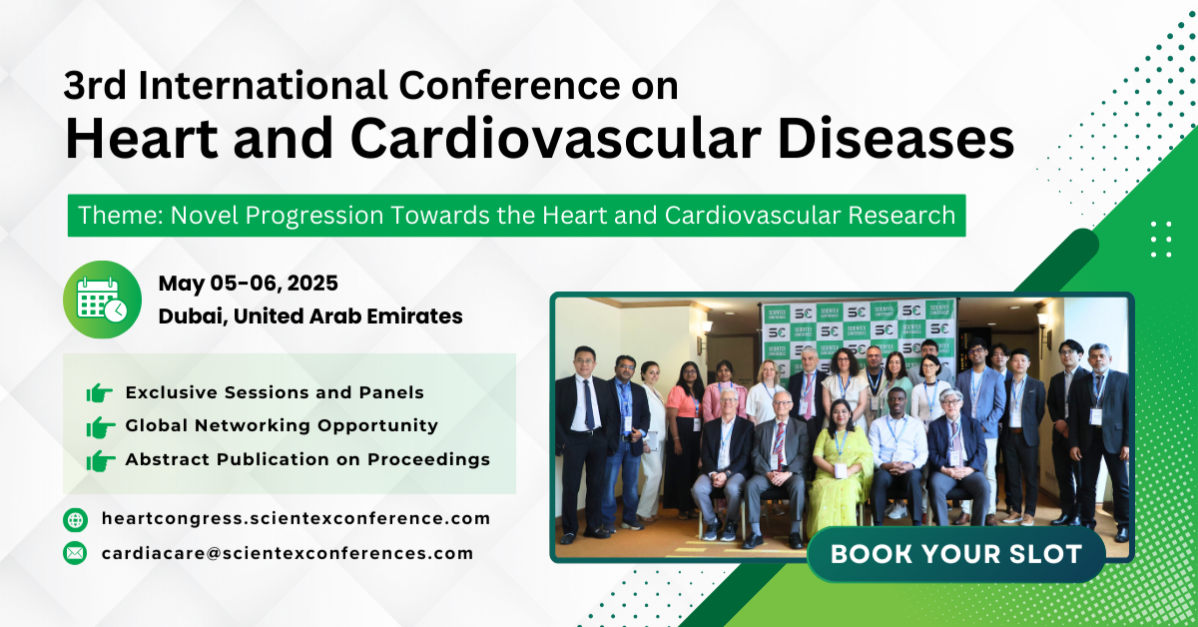 3rd International Conference on
Heart and Cardiovascular Diseases

Theme: Novel Progression Towards the Heart and Cardiovascular Research

May 05-06, 2025
Dubai, United Arab Emirates

Exclusive Sessions and Panels
Global Networking Opportunity
Abstract Publication on Proceedings

heartcongress.scientexconference.com
cardiacare@scientexconferences.com

BOOK YOUR SLOT